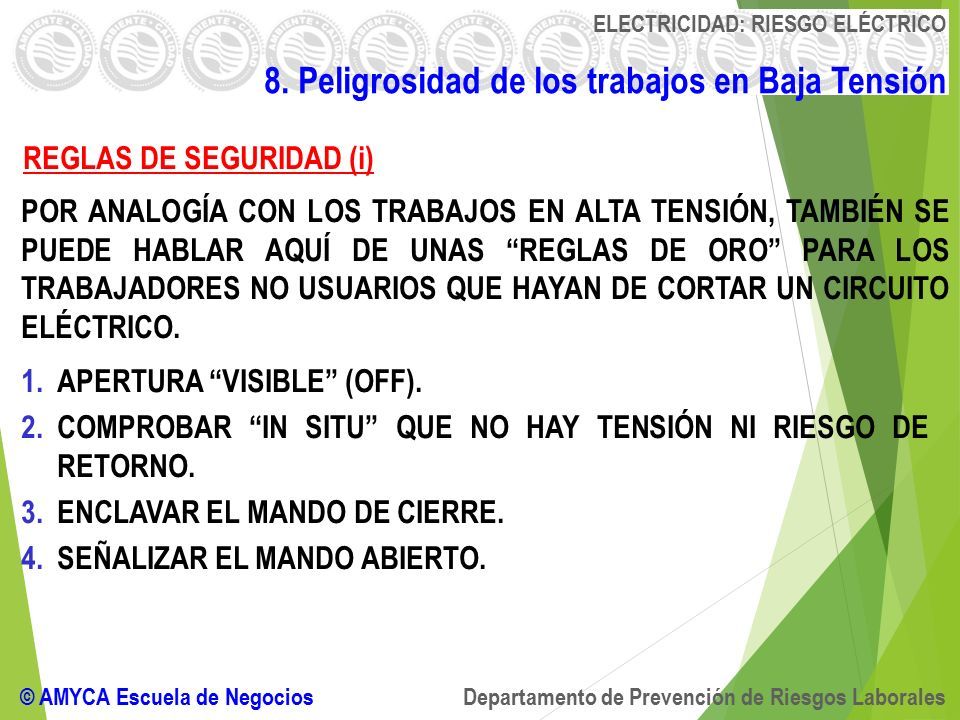 ELECTRICIDAD: RIESGO ELÉCTRICO

8. Peligrosidad de los trabajos en Baja Tensión

REGLAS DE SEGURIDAD (i)

POR ANALOGÍA CON LOS TRABAJOS EN ALTA TENSIÓN, TAMBIÉN SE PUEDE HABLAR AQUÍ DE UNAS “REGLAS DE ORO” PARA LOS TRABAJADORES NO USUARIOS QUE HAYAN DE CORTAR UN CIRCUITO ELÉCTRICO.

1. APERTURA “VISIBLE” (OFF).
2. COMPROBAR “IN SITU” QUE NO HAY TENSIÓN NI RIESGO DE RETORNO.
3. ENCLAVAR EL MANDO DE CIERRE.
4. SEÑALIZAR EL MANDO ABIERTO.

© AMYCA Escuela de Negocios

Departamento de Prevención de Riesgos Laborales